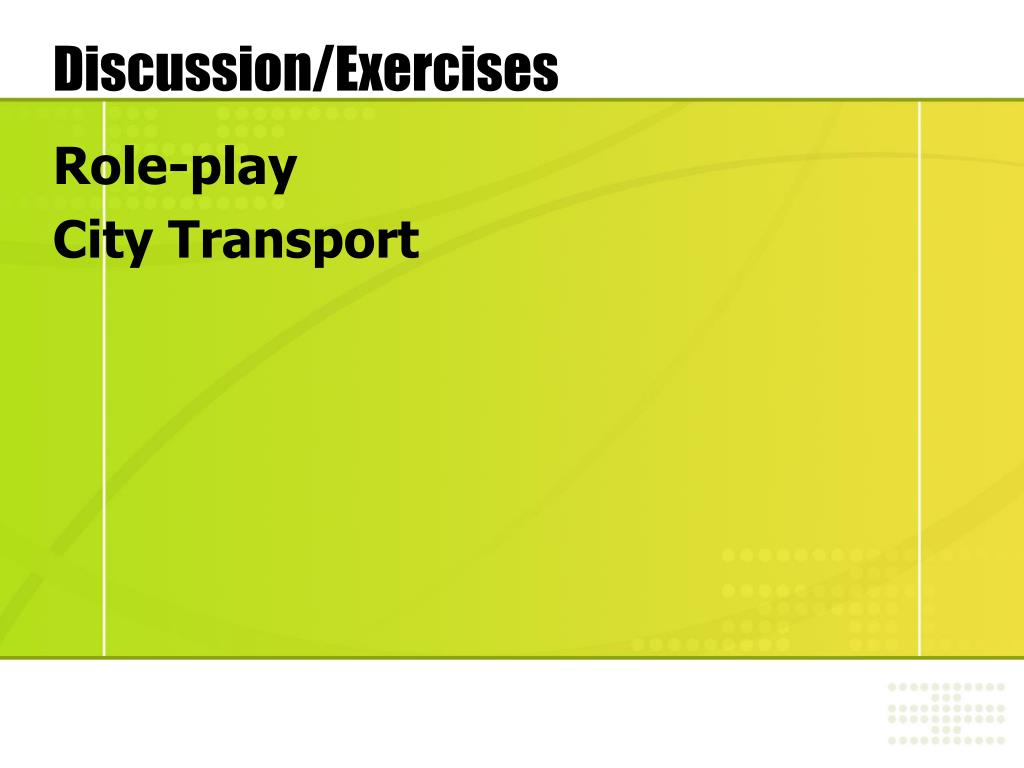 Discussion/Exercises

Role-play
City Transport